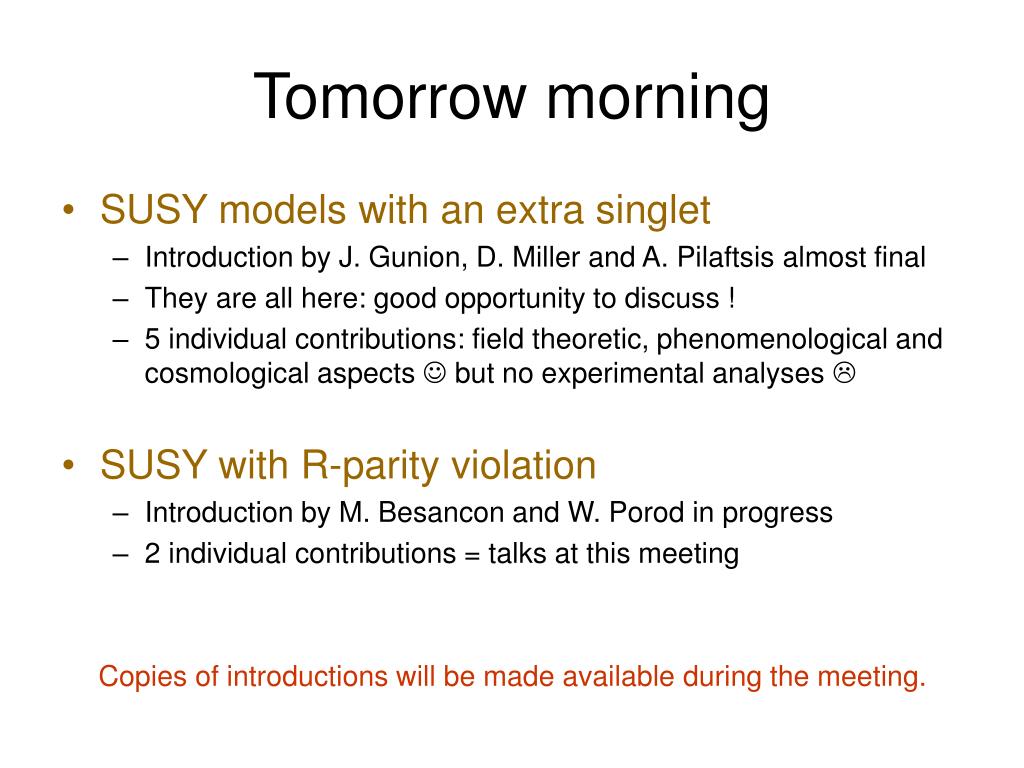 Tomorrow morning

• SUSY models with an extra singlet
– Introduction by J. Gunion, D. Miller and A. Pilaftsis almost final
– They are all here: good opportunity to discuss !
– 5 individual contributions: field theoretic, phenomenological and cosmological aspects ☺ but no experimental analyses ☹

• SUSY with R-parity violation
– Introduction by M. Besancon and W. Porod in progress
– 2 individual contributions = talks at this meeting

Copies of introductions will be made available during the meeting.